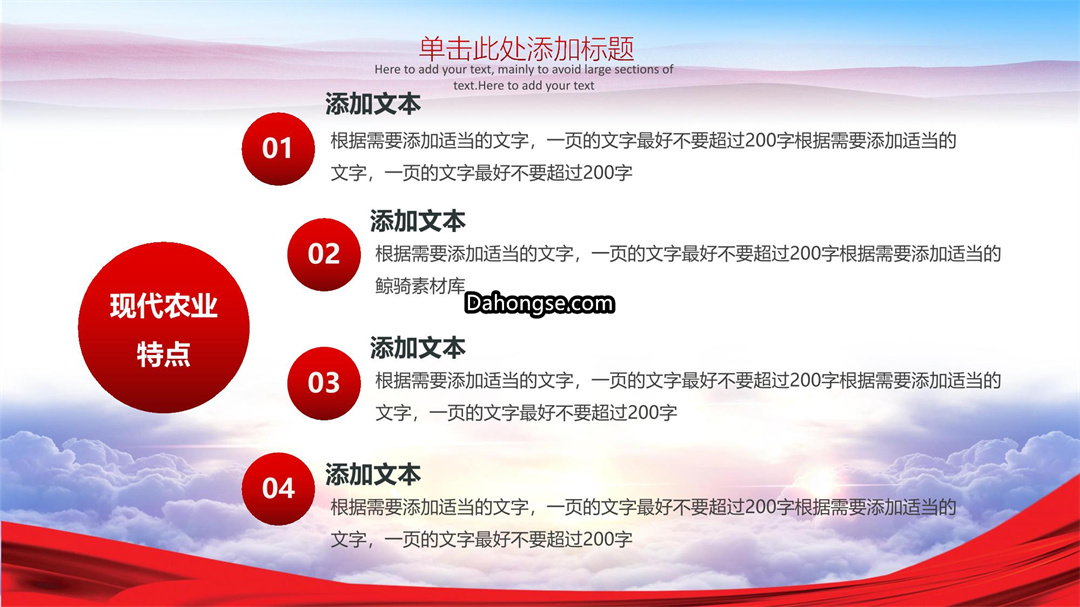 单击此处添加标题
Here to add your text, mainly to avoid large sections of text.Here to add your text

现代农业特点

01
添加文本
根据需要添加适当的文字，一页的文字最好不要超过200字根据需要添加适当的文字，一页的文字最好不要超过200字

02
添加文本
根据需要添加适当的文字，一页的文字最好不要超过200字根据需要添加适当的鲸骑素材库

Dahongse.com

03
添加文本
根据需要添加适当的文字，一页的文字最好不要超过200字根据需要添加适当的文字，一页的文字最好不要超过200字

04
添加文本
根据需要添加适当的文字，一页的文字最好不要超过200字根据需要添加适当的文字，一页的文字最好不要超过200字